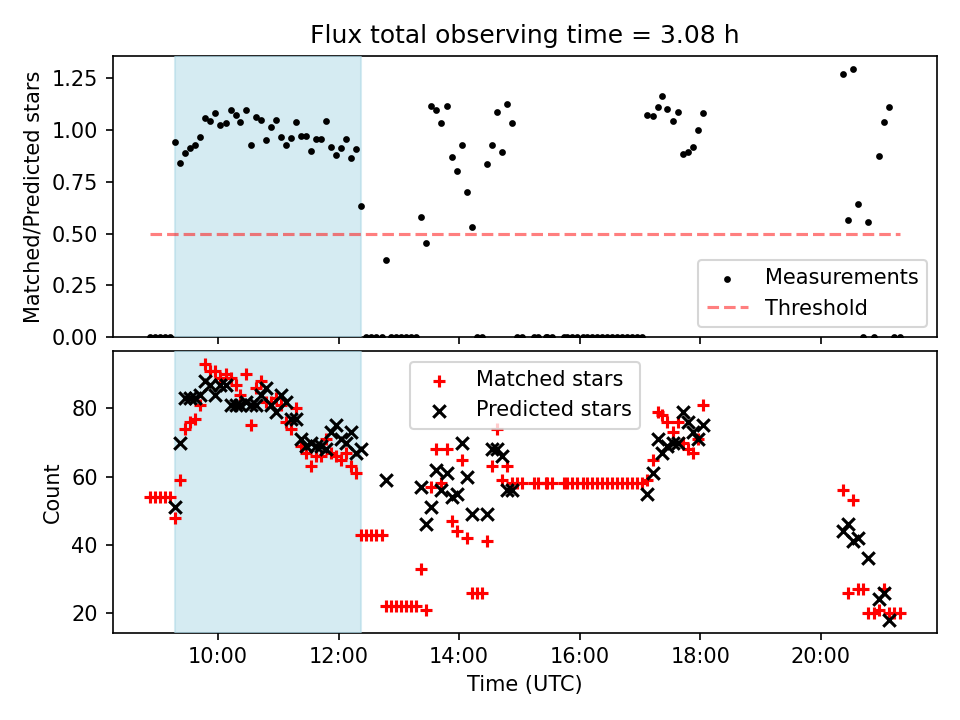 Flux total observing time = 3.08 h

Matched/Predicted stars

1.25
1.00
0.75
0.50
0.25
0.00

Measurements
Threshold

Count

80
60
40
20

Matched stars
Predicted stars

10:00
12:00
14:00
16:00
18:00
20:00

Time (UTC)